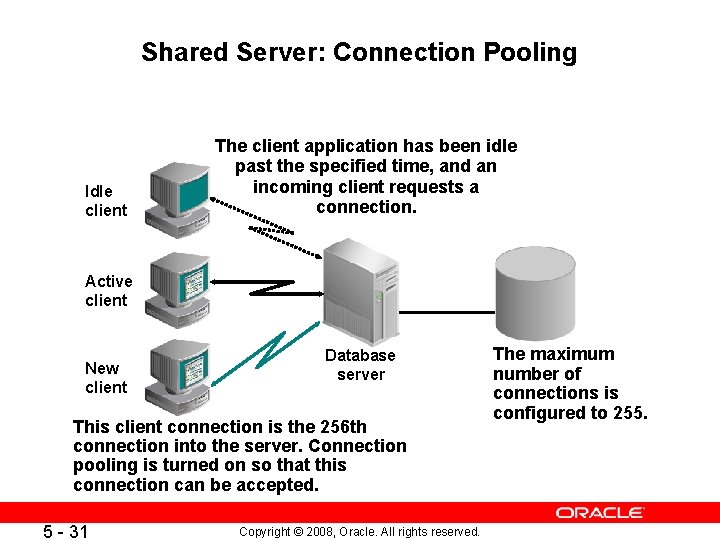 Shared Server: Connection Pooling

The client application has been idle past the specified time, and an incoming client requests a connection.

Idle client

Active client

New client

Database server

The maximum number of connections is configured to 255.

This client connection is the 256th connection into the server. Connection pooling is turned on so that this connection can be accepted.

ORACLE

5 - 31

Copyright © 2008, Oracle. All rights reserved.